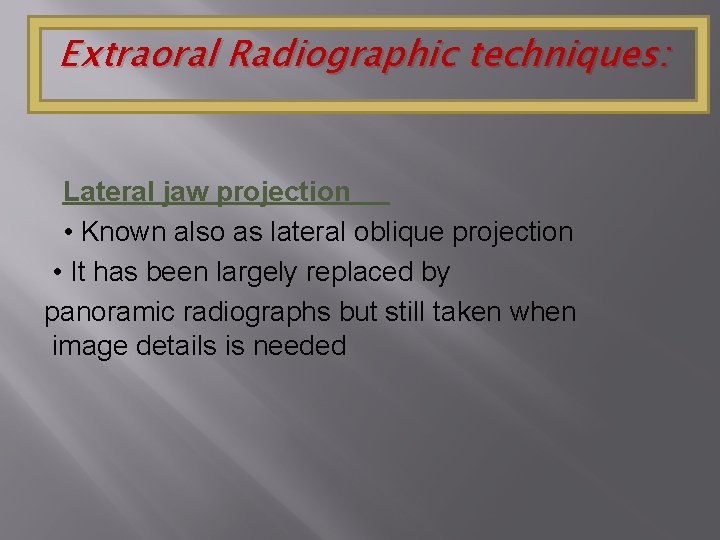 Extraoral Radiographic techniques:

Lateral jaw projection

• Known also as lateral oblique projection

• It has been largely replaced by panoramic radiographs but still taken when image details is needed